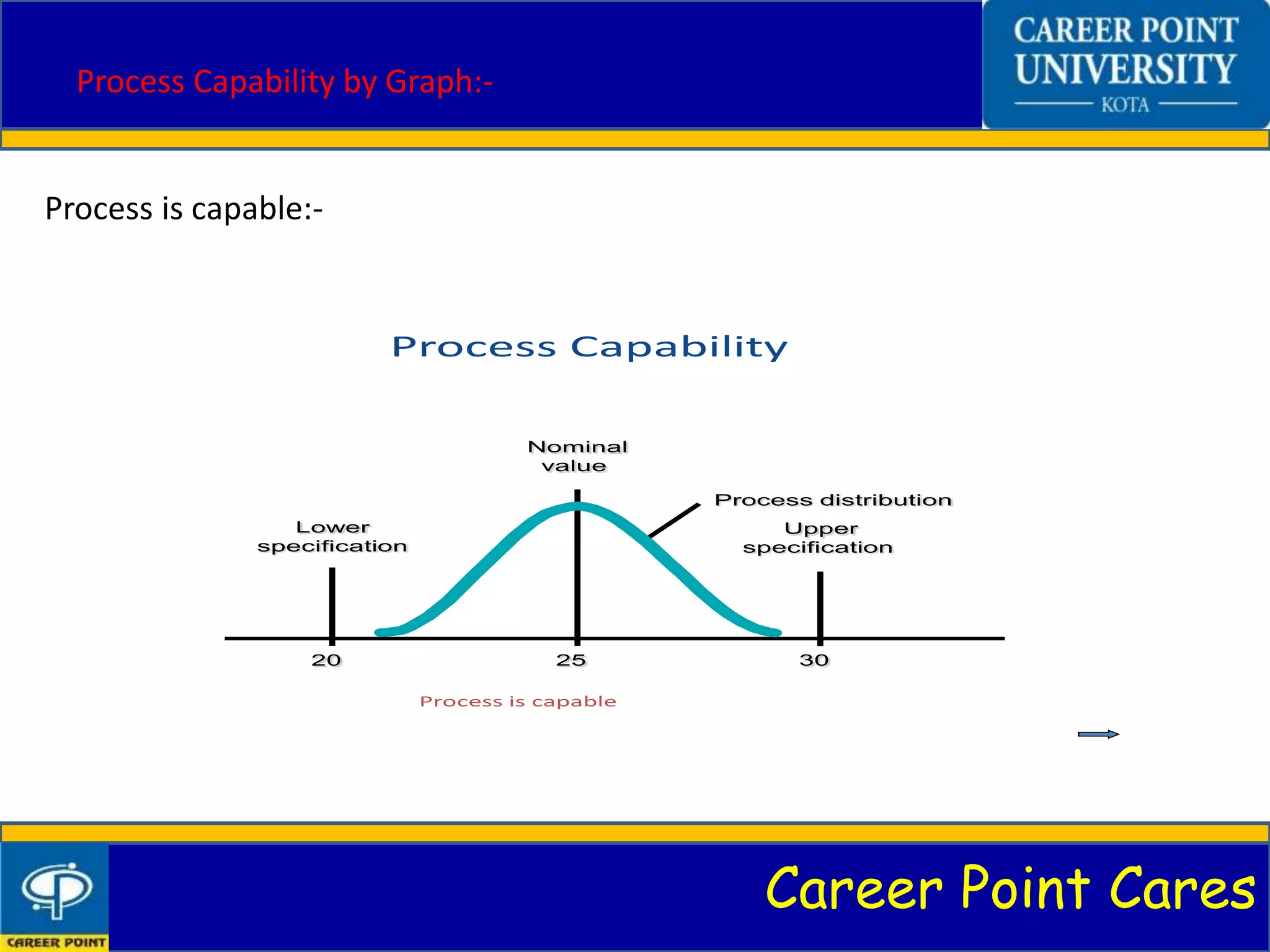 Process Capability by Graph:-

CAREER POINT UNIVERSITY
KOTA

Process is capable:-

Process Capability

Nominal value

Process distribution

Lower specification

Upper specification

20

25

30

Process is capable

CAREER POINT

Career Point Cares